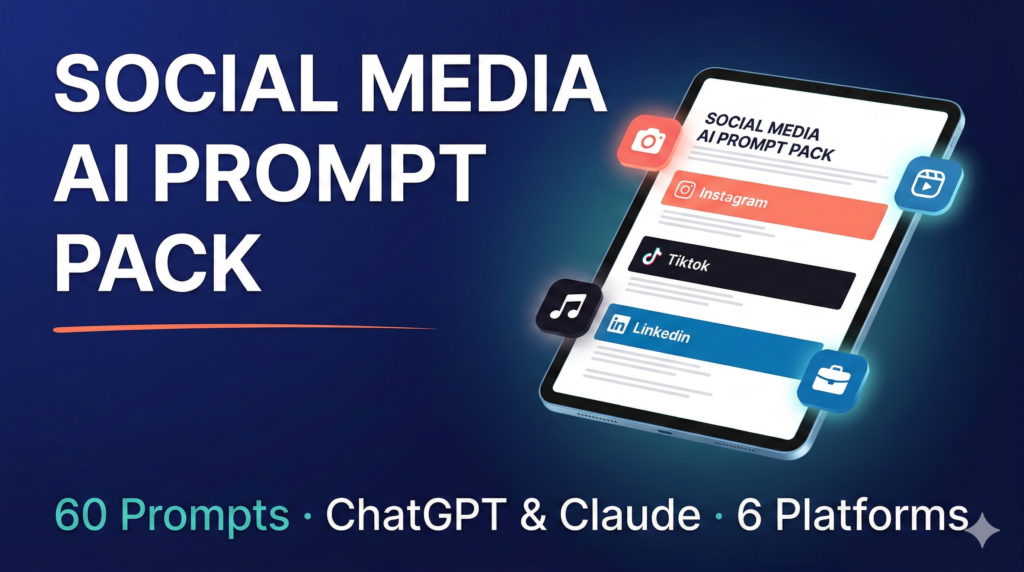 SOCIAL MEDIA AI PROMPT PACK

SOCIAL MEDIA AI PROMPT PACK

Instagram

Tiktok

Linkedin

60 Prompts · ChatGPT & Claude · 6 Platforms